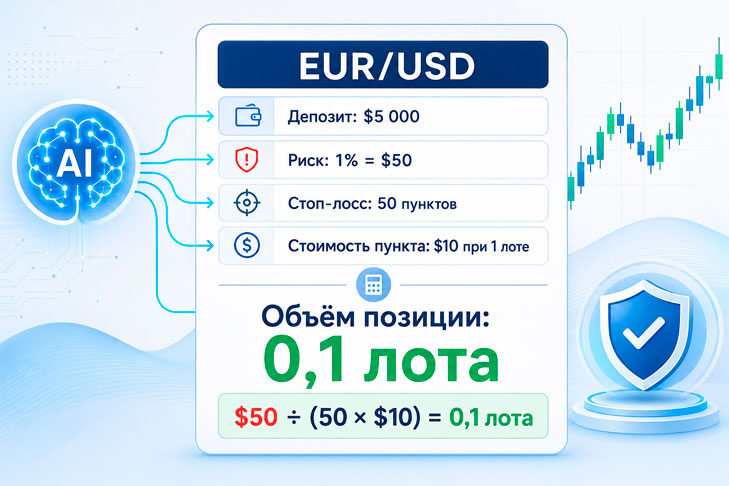 AI

EUR/USD

Депозит: $5 000

Риск: 1% = $50

Стоп-лосс: 50 пунктов

Стоимость пункта: $10 при 1 лоте

Объём позиции:

0,1 лота

$50 ÷ (50 × $10) = 0,1 лота